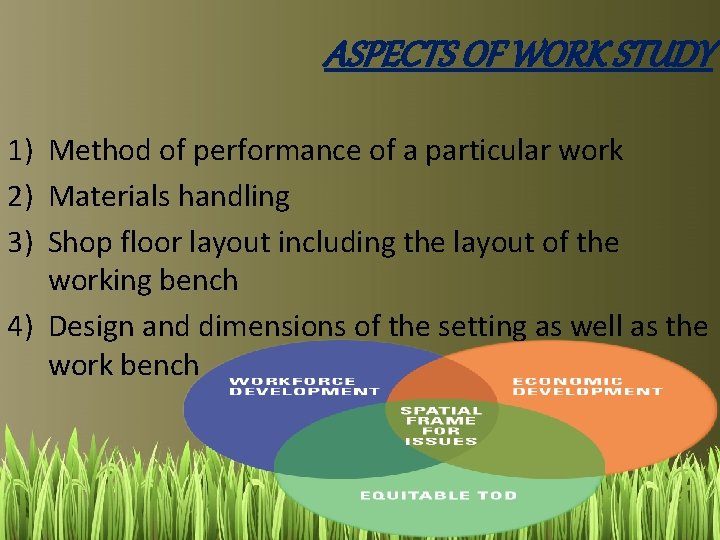 ASPECTS OF WORK STUDY

1) Method of performance of a particular work
2) Materials handling
3) Shop floor layout including the layout of the working bench
4) Design and dimensions of the setting as well as the work bench

WORKFORCE DEVELOPMENT

ECONOMIC DEVELOPMENT

SPATIAL FRAME FOR ISSUES

EQUITABLE TOD